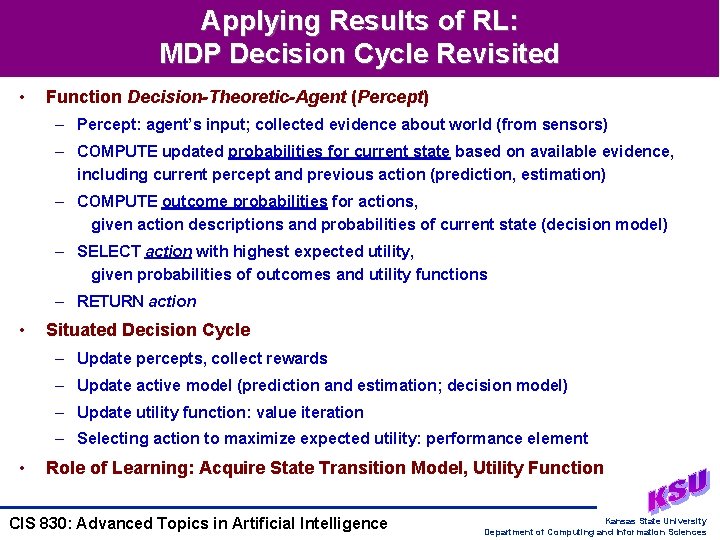 Applying Results of RL:
MDP Decision Cycle Revisited

• Function Decision-Theoretic-Agent (Percept)
– Percept: agent's input; collected evidence about world (from sensors)
– COMPUTE updated probabilities for current state based on available evidence, including current percept and previous action (prediction, estimation)
– COMPUTE outcome probabilities for actions, given action descriptions and probabilities of current state (decision model)
– SELECT action with highest expected utility, given probabilities of outcomes and utility functions
– RETURN action
• Situated Decision Cycle
– Update percepts, collect rewards
– Update active model (prediction and estimation; decision model)
– Update utility function: value iteration
– Selecting action to maximize expected utility: performance element
• Role of Learning: Acquire State Transition Model, Utility Function

CIS 830: Advanced Topics in Artificial Intelligence

KSU
Kansas State University
Department of Computing and Information Sciences